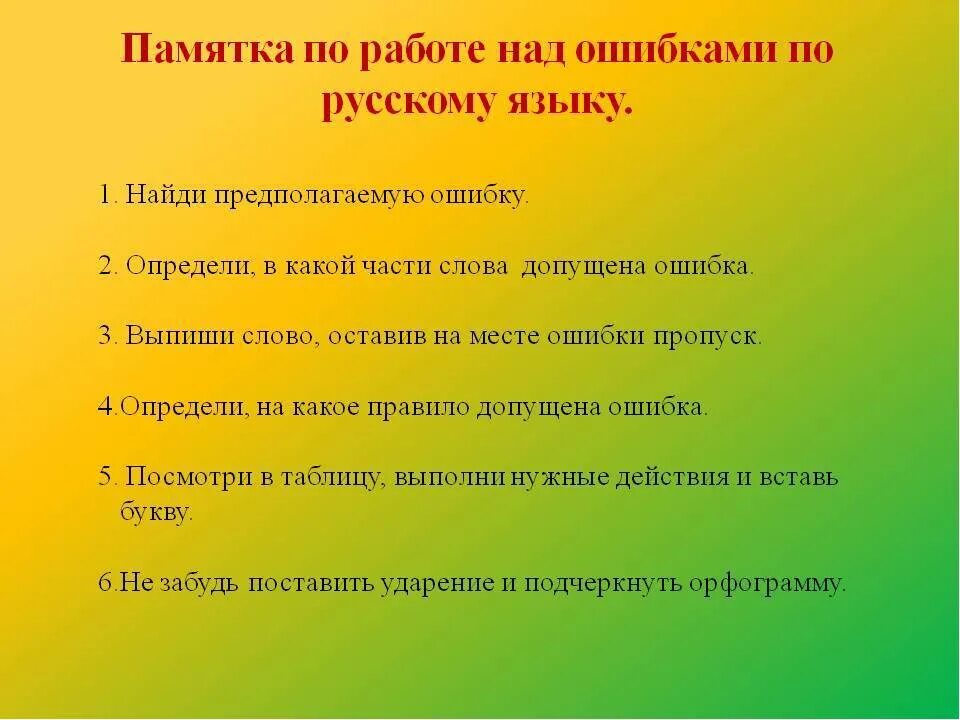 Памятка по работе над ошибками по русскому языку.

1. Найди предполагаемую ошибку.

2. Определи, в какой части слова допущена ошибка.

3. Выпиши слово, оставив на месте ошибки пропуск.

4.Определи, на какое правило допущена ошибка.

5. Посмотри в таблицу, выполни нужные действия и вставь букву.

6.Не забудь поставить ударение и подчеркнуть орфограмму.